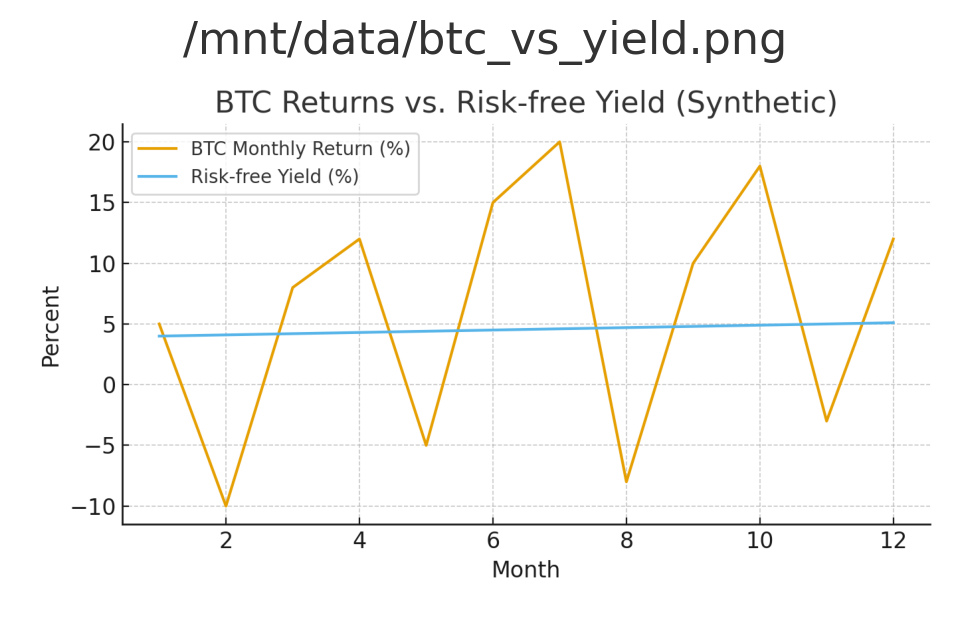 /mnt/data/btc_vs_yield.png

BTC Returns vs. Risk-free Yield (Synthetic)

BTC Monthly Return (%)
Risk-free Yield (%)

Percent

20
15
10
5
0
−5
−10

2
4
6
8
10
12

Month